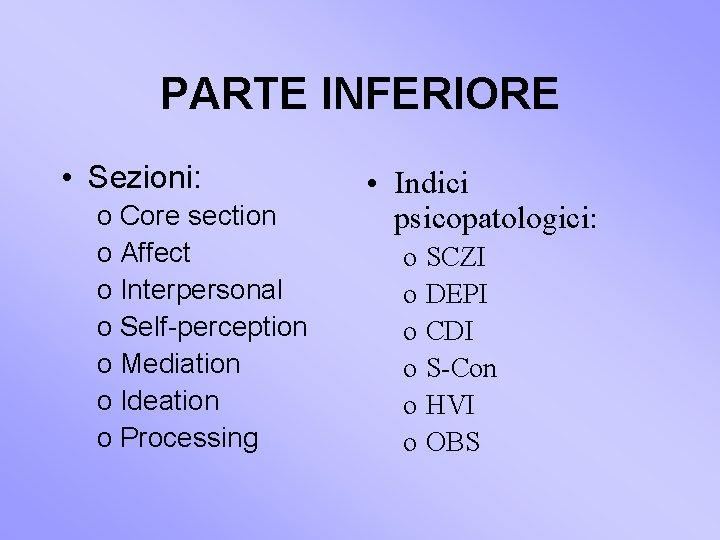 PARTE INFERIORE

• Sezioni:
o Core section
o Affect
o Interpersonal
o Self-perception
o Mediation
o Ideation
o Processing

• Indici psicopatologici:
o SCZI
o DEPI
o CDI
o S-Con
o HVI
o OBS